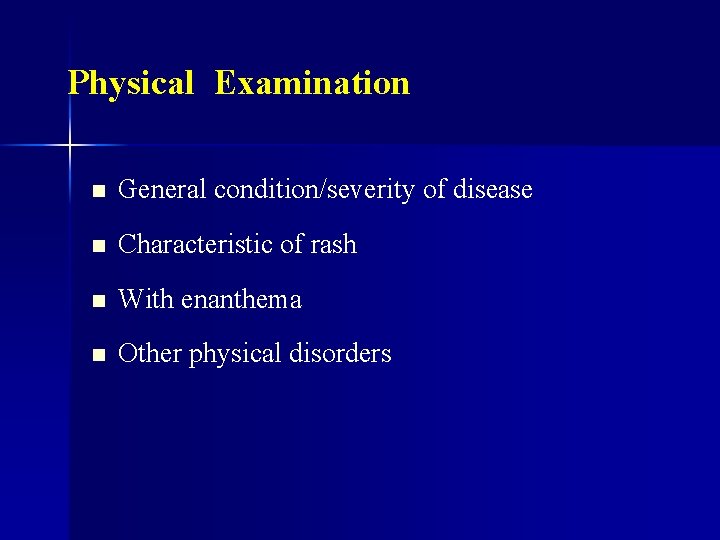 Physical Examination

- General condition/severity of disease
- Characteristic of rash
- With enanthema
- Other physical disorders